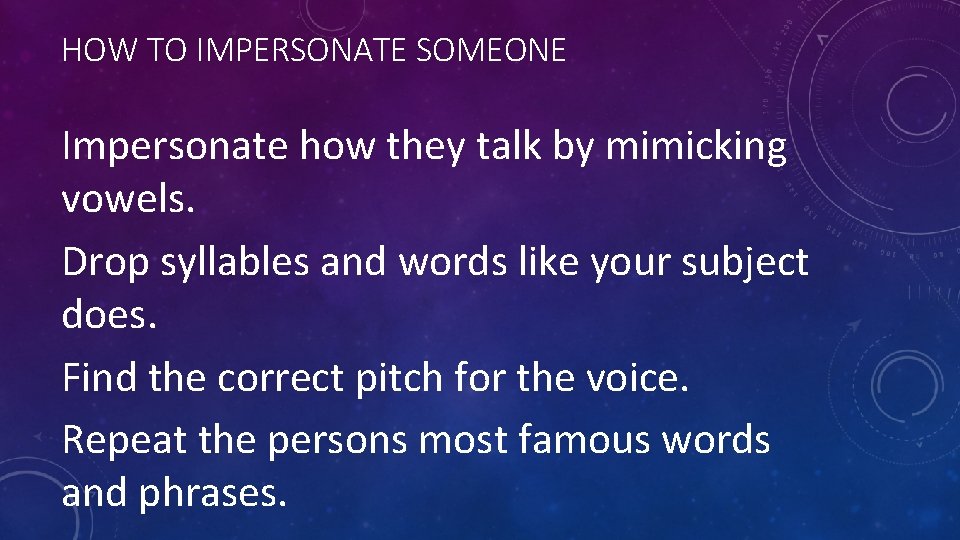 HOW TO IMPERSONATE SOMEONE

Impersonate how they talk by mimicking vowels.

Drop syllables and words like your subject does.

Find the correct pitch for the voice.

Repeat the persons most famous words and phrases.